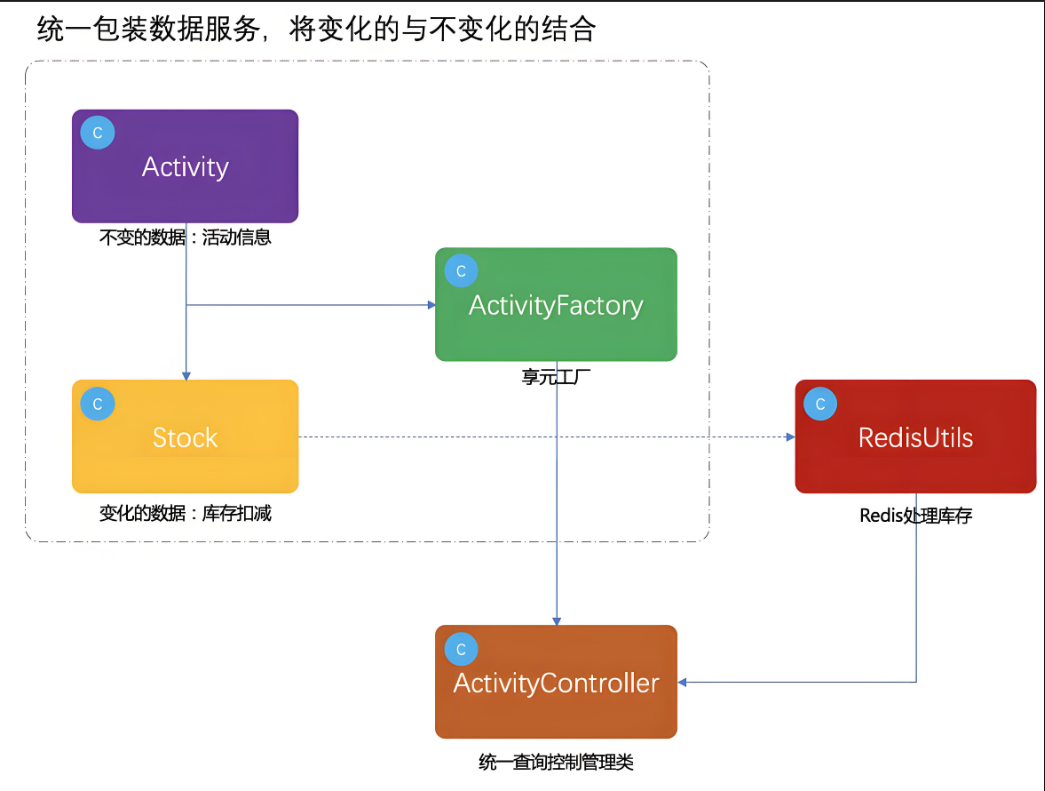 统一包装数据服务，将变化的与不变化的结合

C
Activity
不变的数据：活动信息

C
ActivityFactory
享元工厂

C
Stock
变化的数据：库存扣减

C
RedisUtils
Redis处理库存

C
ActivityController
统一查询控制管理类